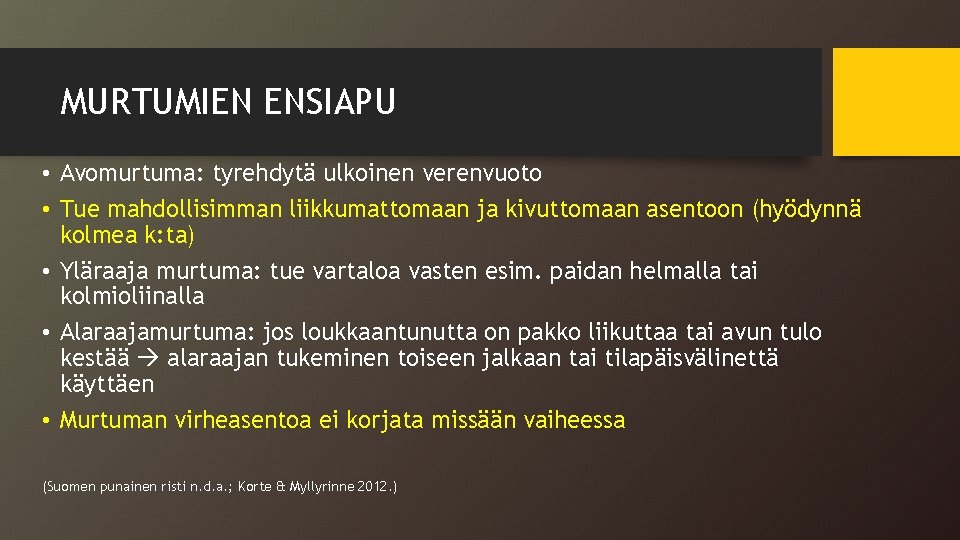 MURTUMIEN ENSIAPU

• Avomurtuma: tyrehdytä ulkoinen verenvuoto
• Tue mahdollisimman liikkumattomaan ja kivuttomaan asentoon (hyödynnä kolmea k:ta)
• Yläraaja murtuma: tue vartaloa vasten esim. paidan helmalla tai kolmioliinalla
• Alaraajamurtuma: jos loukkaantunutta on pakko liikuttaa tai avun tulo kestää → alaraajan tukeminen toiseen jalkaan tai tilapäisvälinettä käyttäen
• Murtuman virheasentoa ei korjata missään vaiheessa

(Suomen punainen risti n.d.a.; Korte & Myllyrinne 2012.)